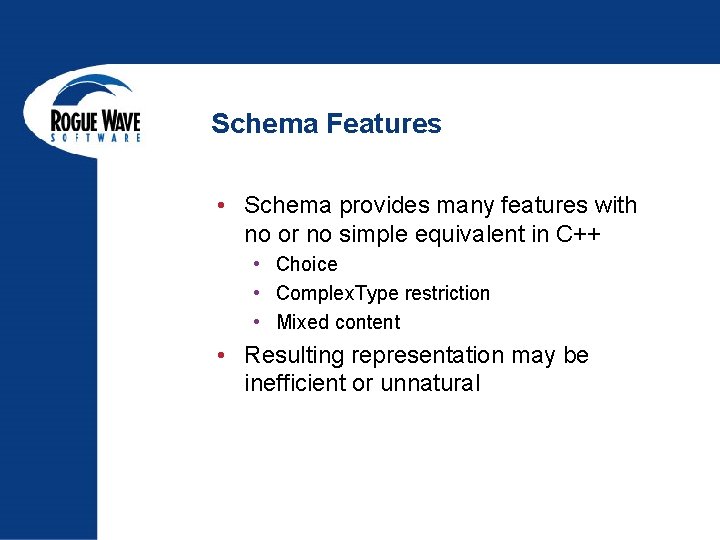 ROGUE WAVE
SOFTWARE

Schema Features

• Schema provides many features with no or no simple equivalent in C++
  • Choice
  • ComplexType restriction
  • Mixed content
• Resulting representation may be inefficient or unnatural